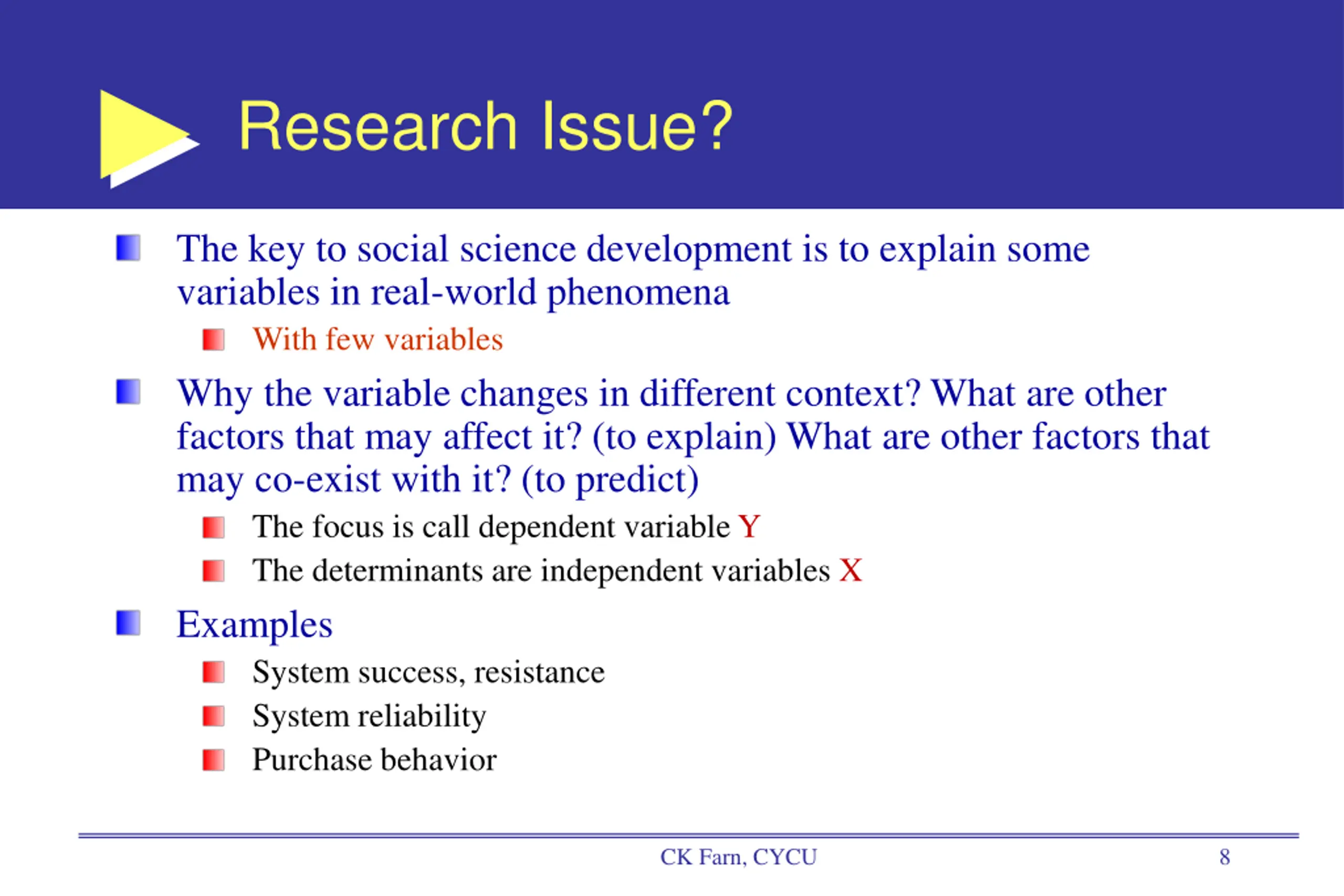 Research Issue?

The key to social science development is to explain some variables in real-world phenomena

With few variables

Why the variable changes in different context? What are other factors that may affect it? (to explain) What are other factors that may co-exist with it? (to predict)

The focus is call dependent variable Y

The determinants are independent variables X

Examples

System success, resistance

System reliability

Purchase behavior

CK Farn, CYCU

8